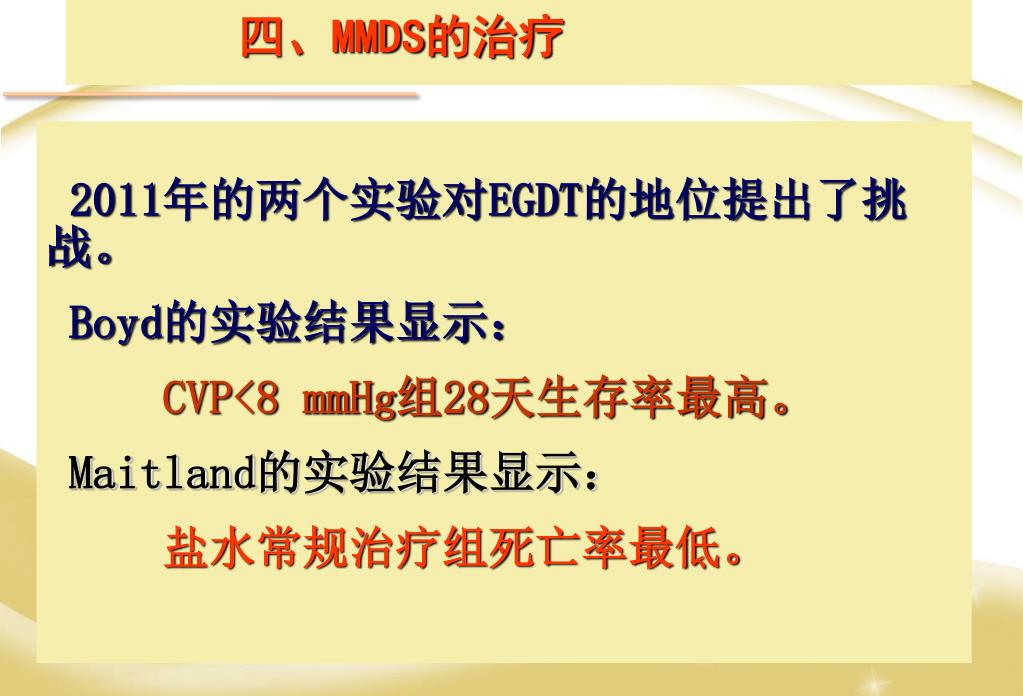 四、MMDS的治疗

2011年的两个实验对EGDT的地位提出了挑战。

Boyd的实验结果显示：

CVP<8 mmHg组28天生存率最高。

Maitland的实验结果显示：

盐水常规治疗组死亡率最低。